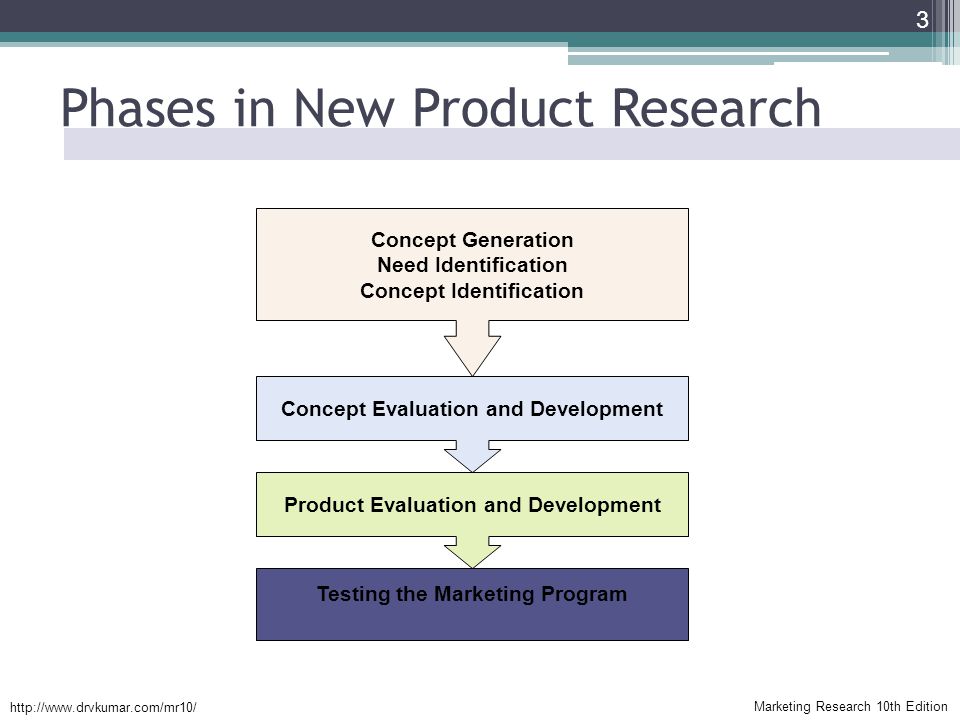 3

Phases in New Product Research

Concept Generation
Need Identification
Concept Identification

Concept Evaluation and Development

Product Evaluation and Development

Testing the Marketing Program

http://www.drvkumar.com/mr10/

Marketing Research 10th Edition